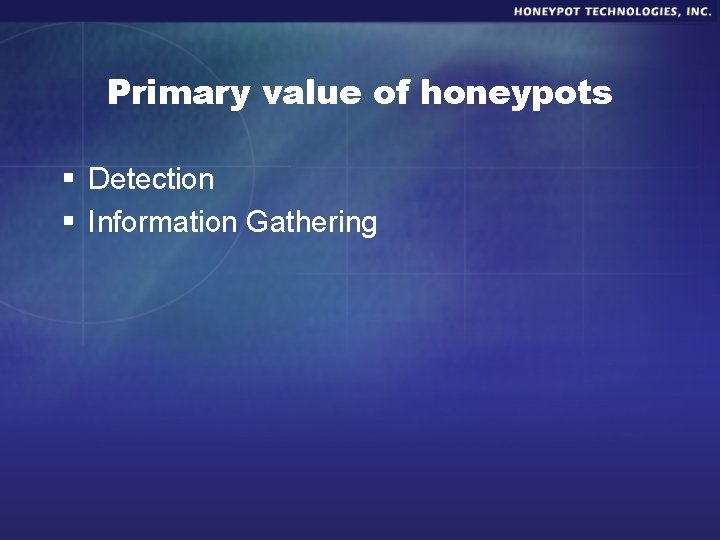 HONEYPOT TECHNOLOGIES, INC.

Primary value of honeypots

▪ Detection
▪ Information Gathering